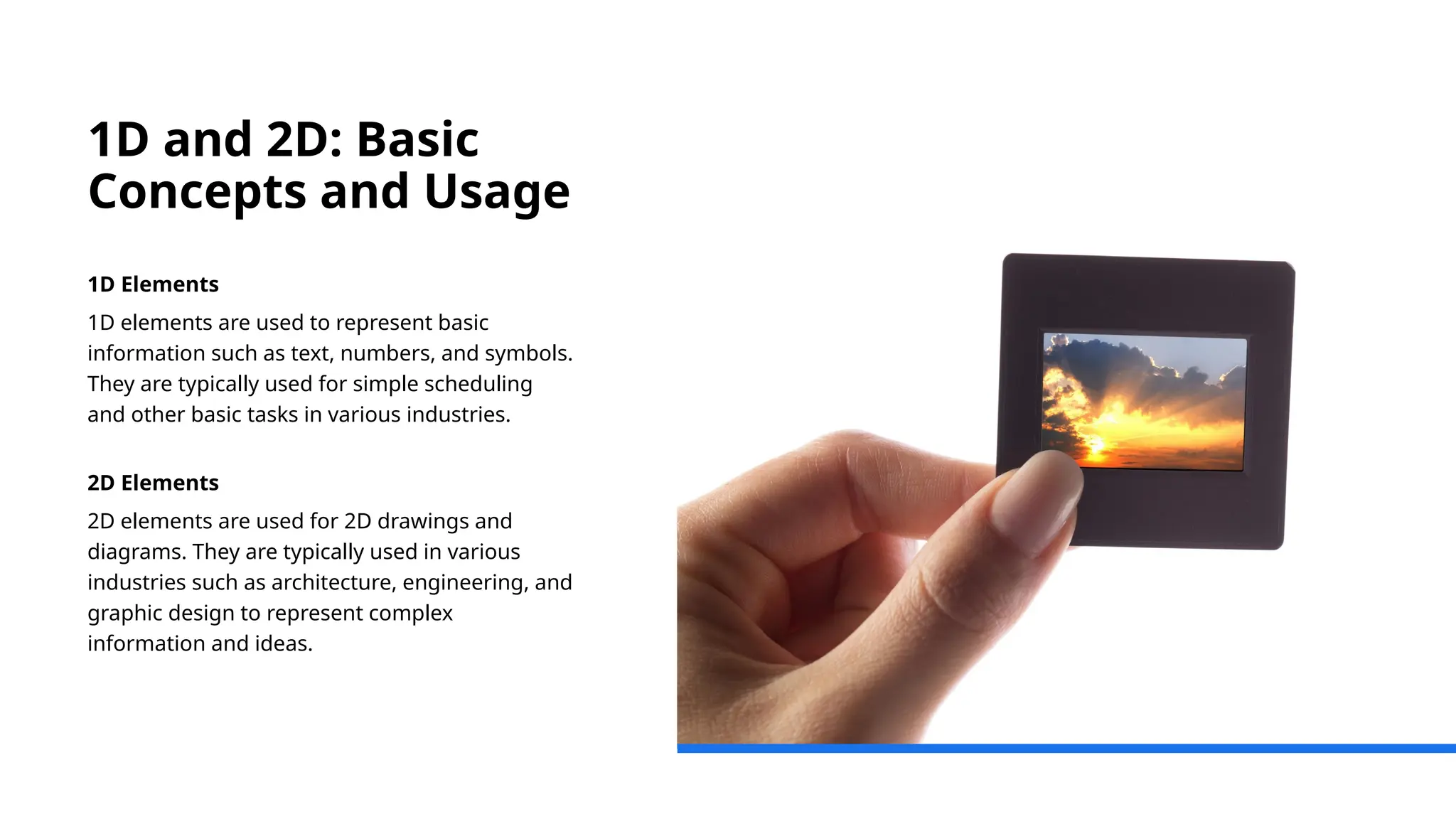 1D and 2D: Basic Concepts and Usage

1D Elements

1D elements are used to represent basic information such as text, numbers, and symbols. They are typically used for simple scheduling and other basic tasks in various industries.

2D Elements

2D elements are used for 2D drawings and diagrams. They are typically used in various industries such as architecture, engineering, and graphic design to represent complex information and ideas.